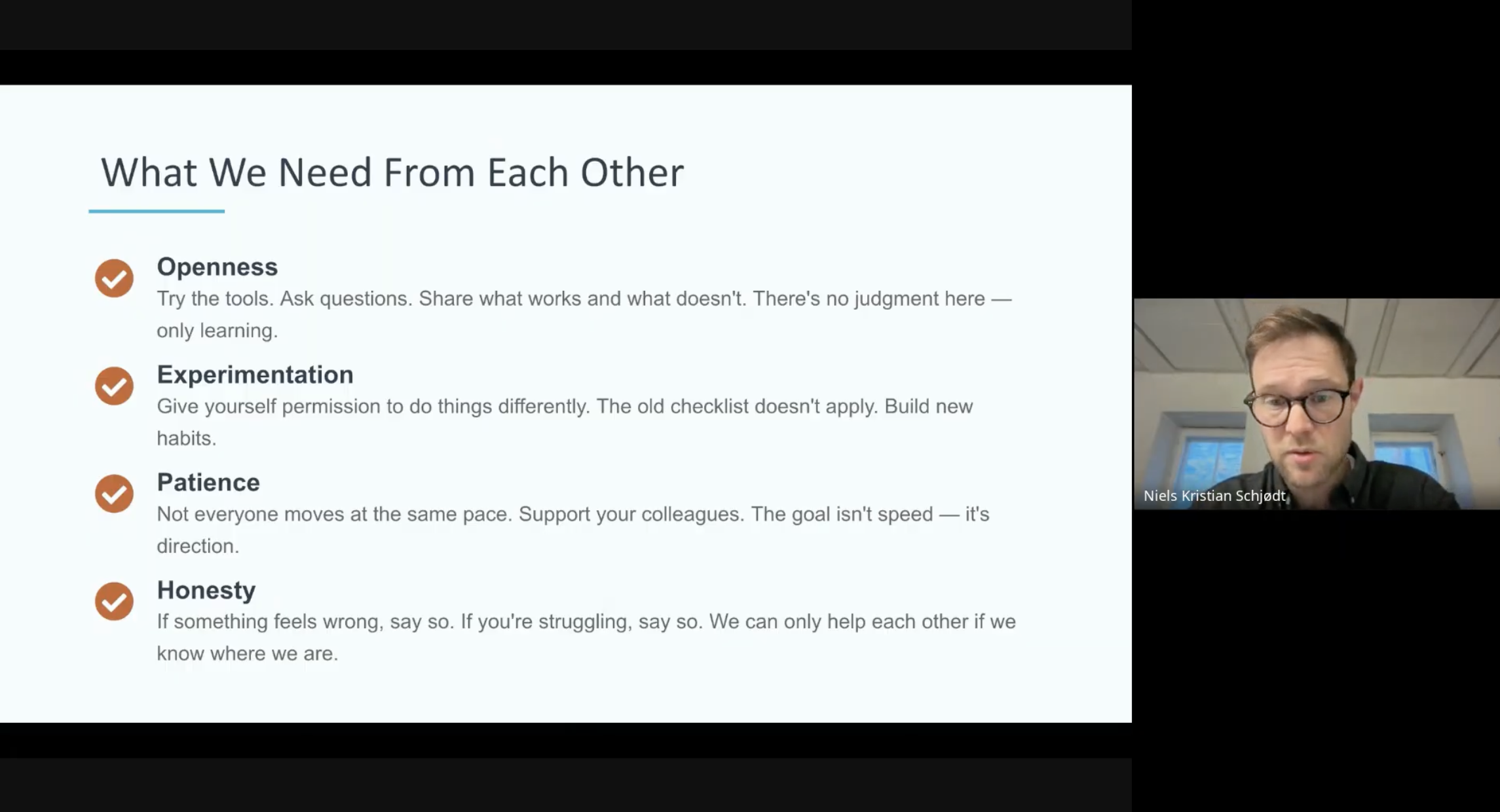 What We Need From Each Other

Openness
Try the tools. Ask questions. Share what works and what doesn't. There's no judgment here — only learning.

Experimentation
Give yourself permission to do things differently. The old checklist doesn't apply. Build new habits.

Patience
Not everyone moves at the same pace. Support your colleagues. The goal isn't speed — it's direction.

Honesty
If something feels wrong, say so. If you're struggling, say so. We can only help each other if we know where we are.

Niels Kristian Schjødt